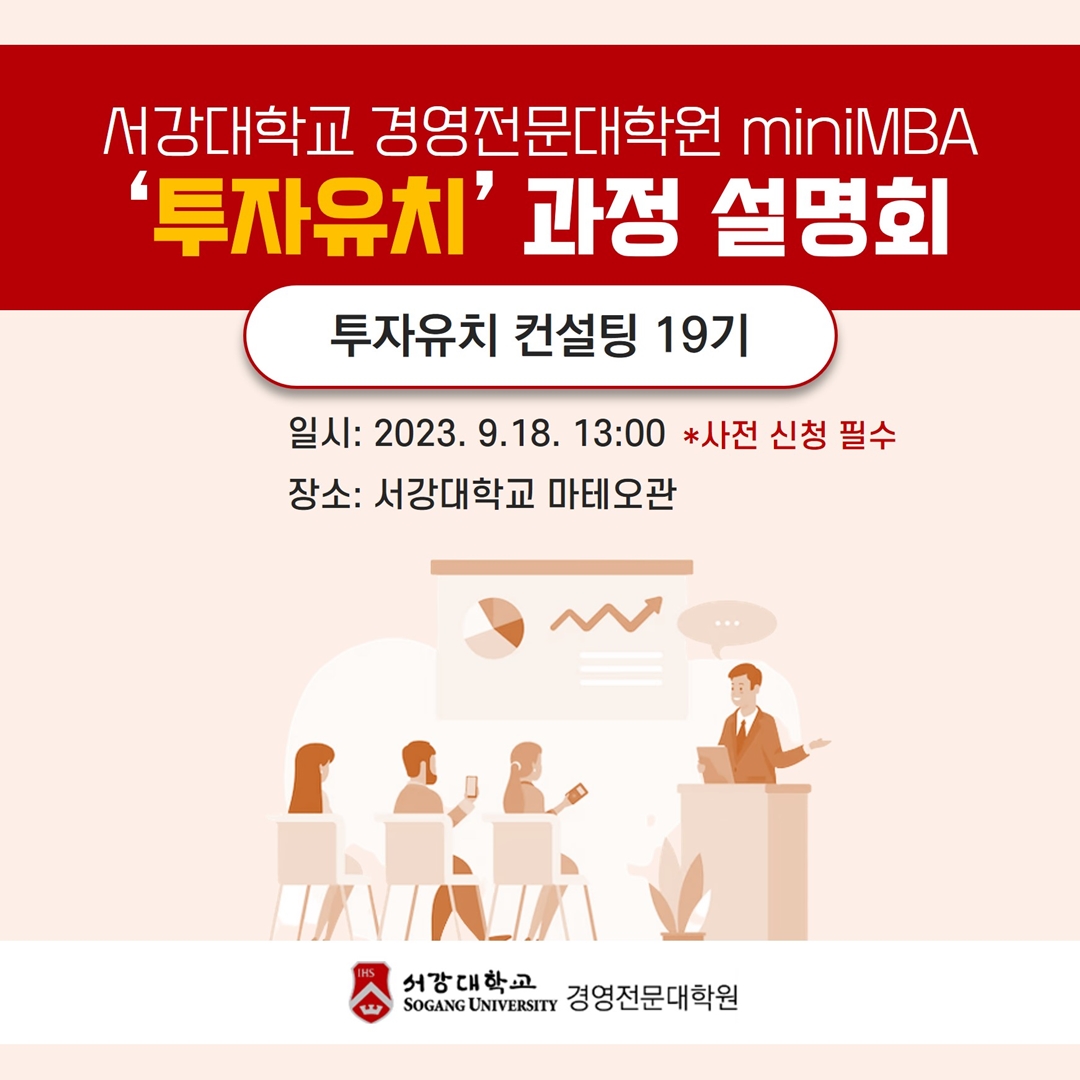 서강대학교 경영전문대학원 miniMBA
'투자유치' 과정 설명회

투자유치 컨설팅 19기

일시: 2023. 9.18. 13:00 *사전 신청 필수
장소: 서강대학교 마테오관

IHS
서강대학교
SOGANG UNIVERSITY 경영전문대학원